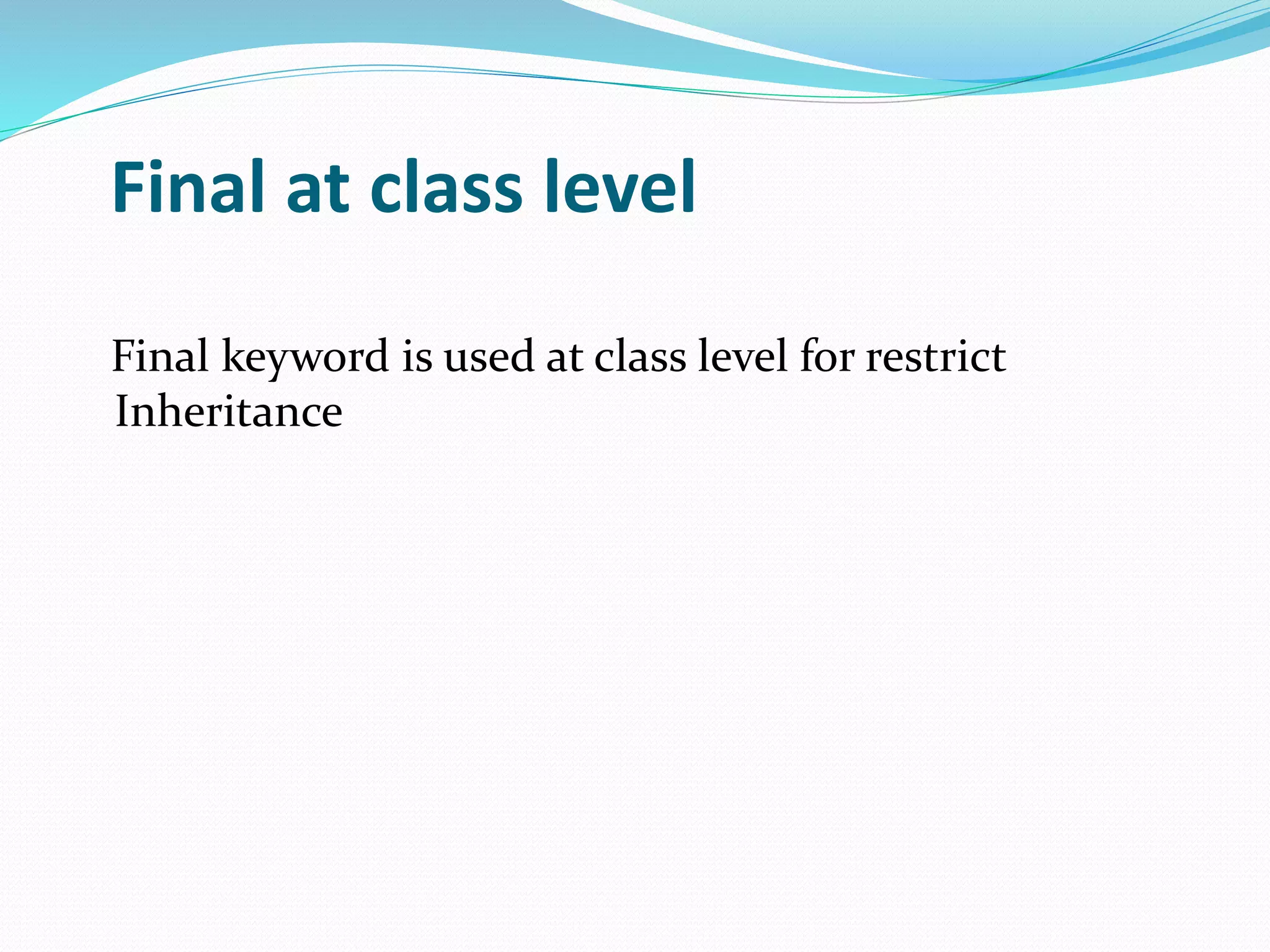 Final at class level

Final keyword is used at class level for restrict Inheritance